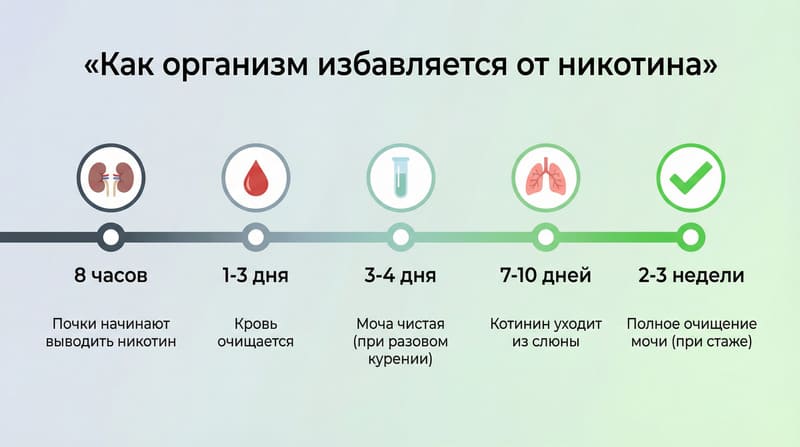 «Как организм избавляется от никотина»

8 часов

Почки начинают выводить никотин

1-3 дня

Кровь очищается

3-4 дня

Моча чистая (при разовом курении)

7-10 дней

Котинин уходит из слюны

2-3 недели

Полное очищение мочи (при стаже)